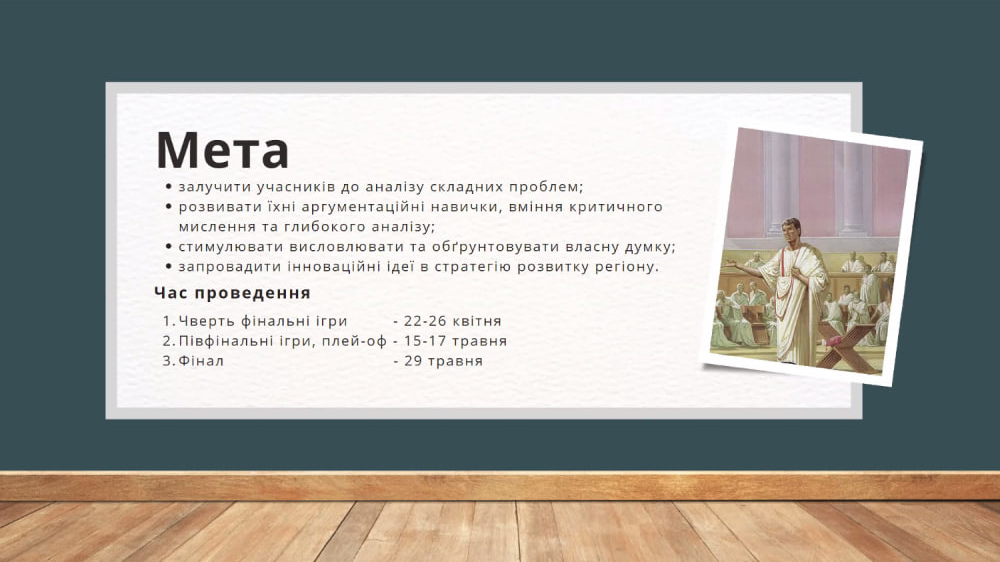 Мета

• залучити учасників до аналізу складних проблем;
• розвивати їхні аргументаційні навички, вміння критичного мислення та глибокого аналізу;
• стимулювати висловлювати та обґрунтовувати власну думку;
• запровадити інноваційні ідеї в стратегію розвитку регіону.

Час проведення

1. Чверть фінальні ігри - 22-26 квітня
2. Півфінальні ігри, плей-оф - 15-17 травня
3. Фінал - 29 травня